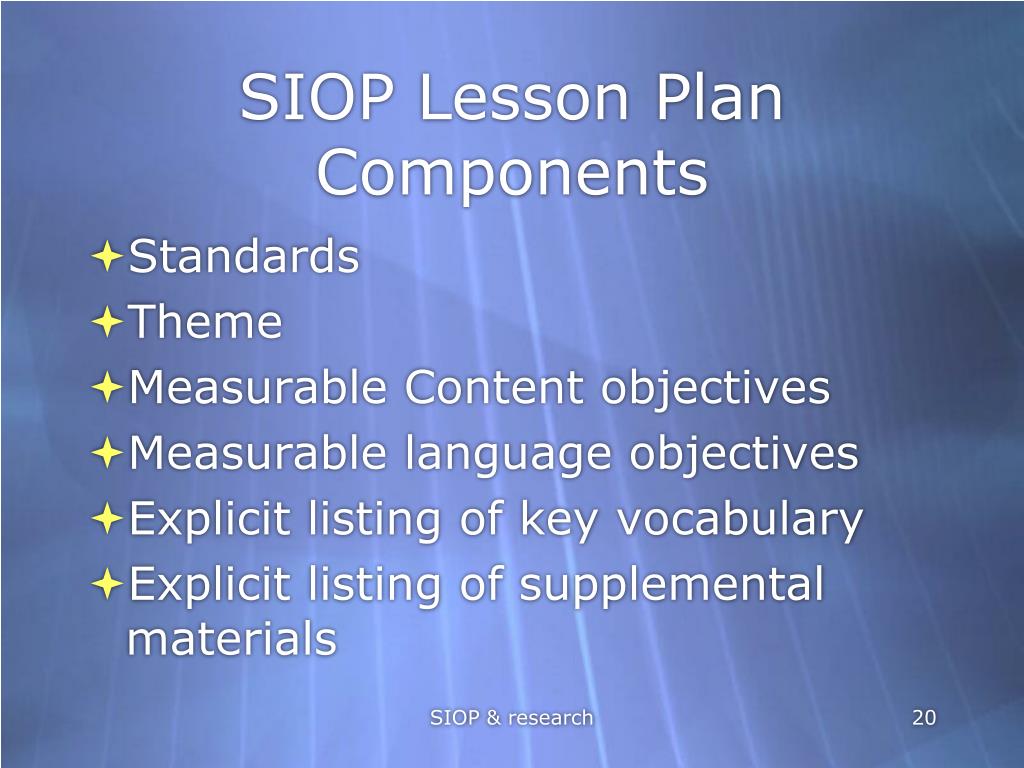 SIOP Lesson Plan Components

Standards
Theme
Measurable Content objectives
Measurable language objectives
Explicit listing of key vocabulary
Explicit listing of supplemental materials

SIOP & research

20